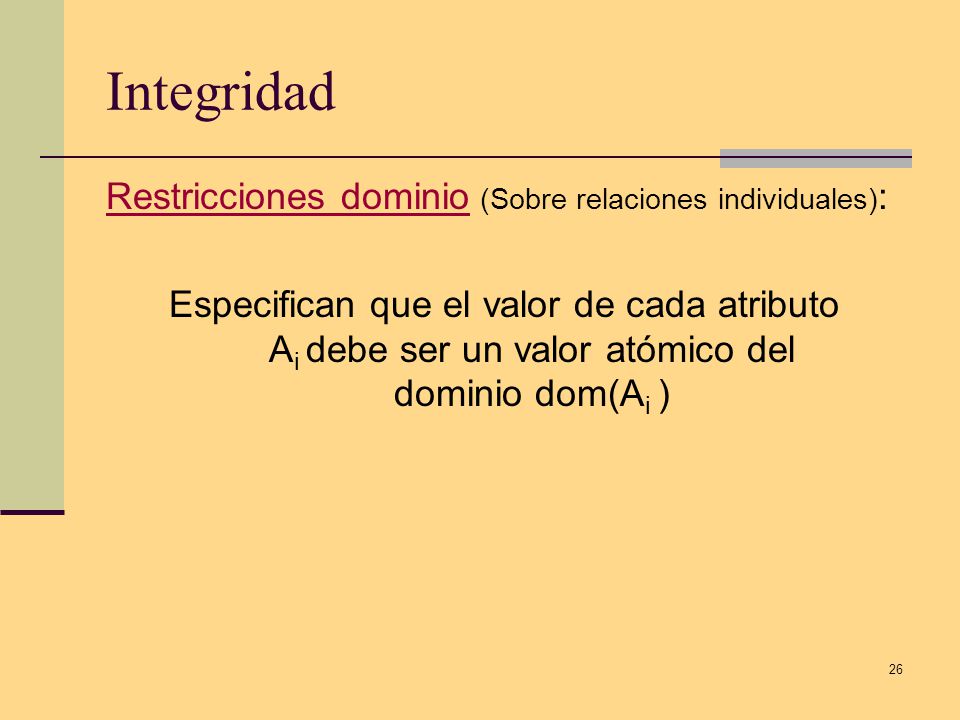 Integridad

Restricciones dominio (Sobre relaciones individuales):

Especifican que el valor de cada atributo $A_i$ debe ser un valor atómico del dominio dom($A_i$ )

26